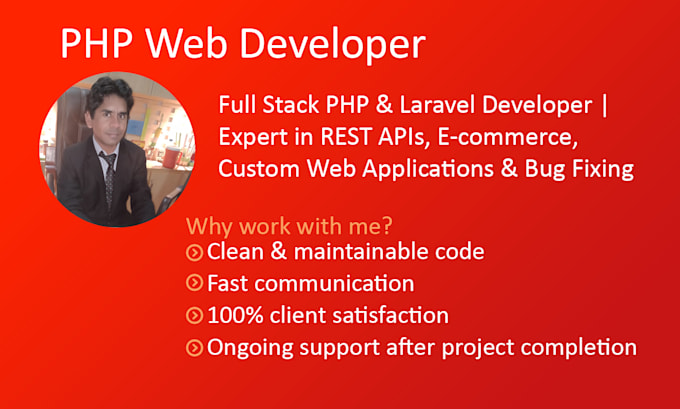 PHP Web Developer

Full Stack PHP & Laravel Developer | Expert in REST APIs, E-commerce, Custom Web Applications & Bug Fixing

Why work with me?

Clean & maintainable code

Fast communication

100% client satisfaction

Ongoing support after project completion